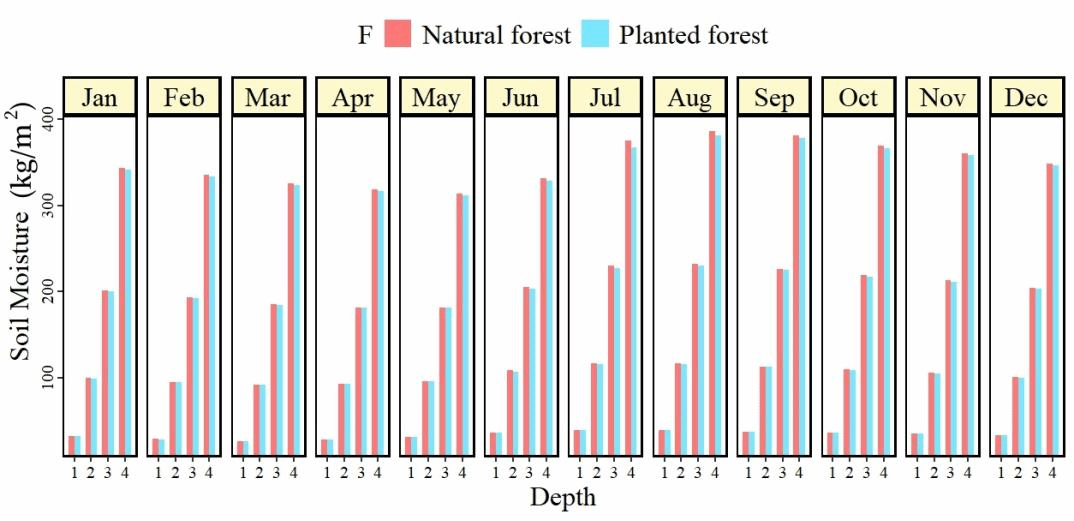 F Natural forest Planted forest

Jan Feb Mar Apr May Jun Jul Aug Sep Oct Nov Dec

Soil Moisture (kg/m$^2$)

400
300
200
100

1 2 3 4
1 2 3 4
1 2 3 4
1 2 3 4
1 2 3 4
1 2 3 4
1 2 3 4
1 2 3 4
1 2 3 4
1 2 3 4
1 2 3 4
1 2 3 4

Depth